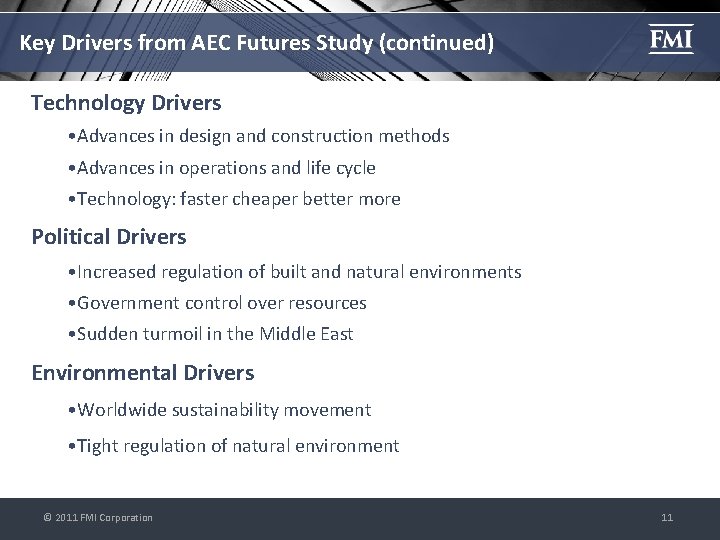 Key Drivers from AEC Futures Study (continued)

FMI

Technology Drivers

•Advances in design and construction methods

•Advances in operations and life cycle

•Technology: faster cheaper better more

Political Drivers

•Increased regulation of built and natural environments

•Government control over resources

•Sudden turmoil in the Middle East

Environmental Drivers

•Worldwide sustainability movement

•Tight regulation of natural environment

© 2011 FMI Corporation

11